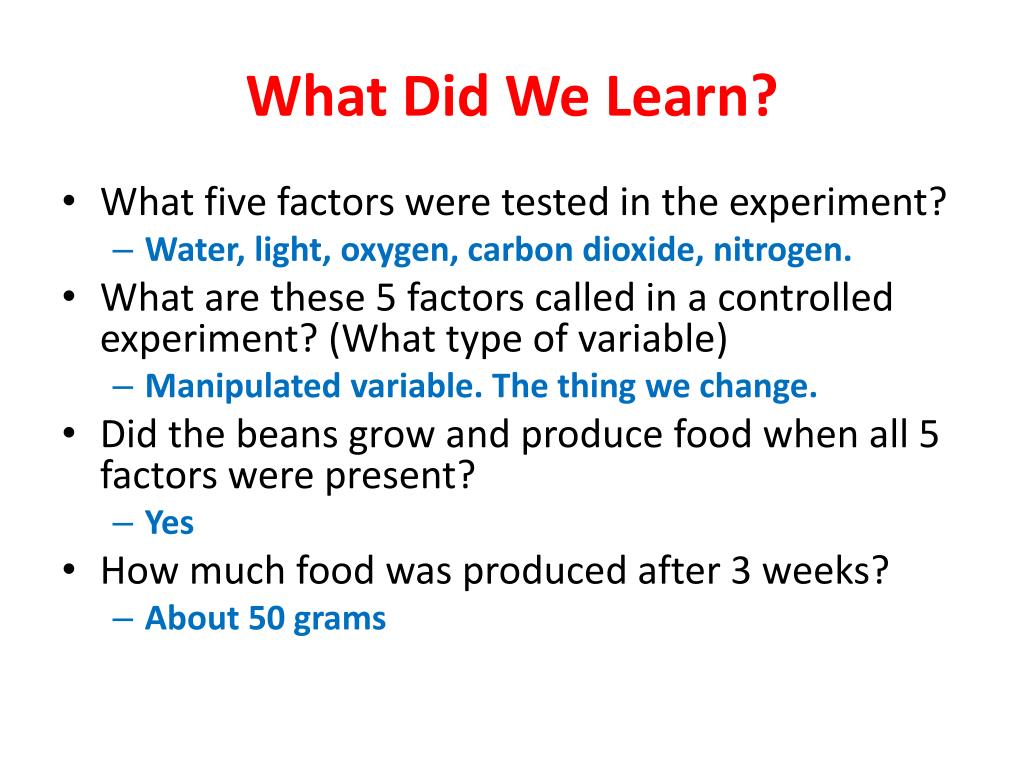 What Did We Learn?

• What five factors were tested in the experiment?
– Water, light, oxygen, carbon dioxide, nitrogen.
• What are these 5 factors called in a controlled experiment? (What type of variable)
– Manipulated variable. The thing we change.
• Did the beans grow and produce food when all 5 factors were present?
– Yes
• How much food was produced after 3 weeks?
– About 50 grams